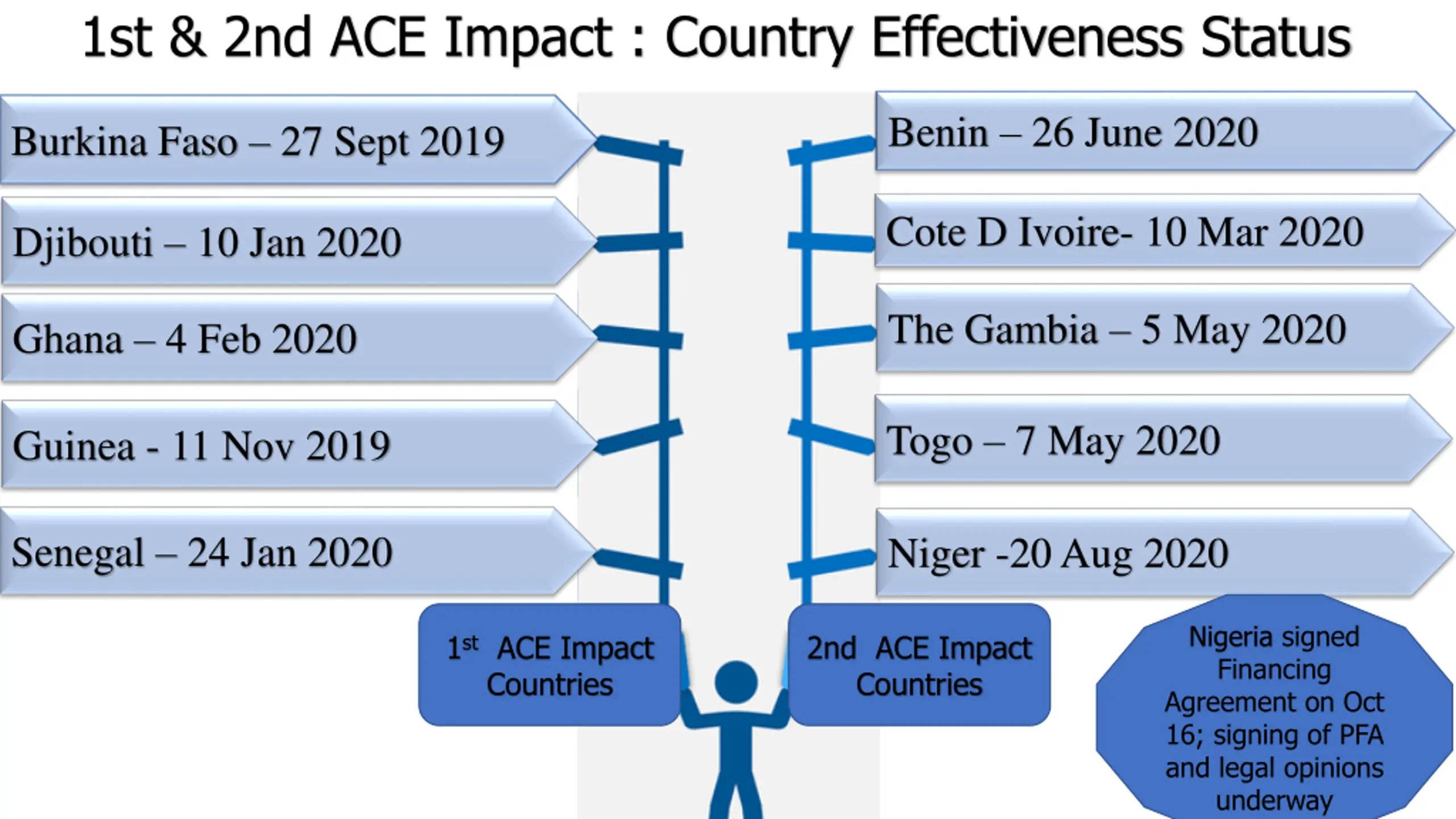 1st & 2nd ACE Impact : Country Effectiveness Status

Burkina Faso – 27 Sept 2019

Djibouti – 10 Jan 2020

Ghana – 4 Feb 2020

Guinea - 11 Nov 2019

Senegal – 24 Jan 2020

Benin – 26 June 2020

Cote D Ivoire- 10 Mar 2020

The Gambia – 5 May 2020

Togo – 7 May 2020

Niger -20 Aug 2020

1$^{st}$ ACE Impact Countries

2nd ACE Impact Countries

Nigeria signed Financing Agreement on Oct 16; signing of PFA and legal opinions underway